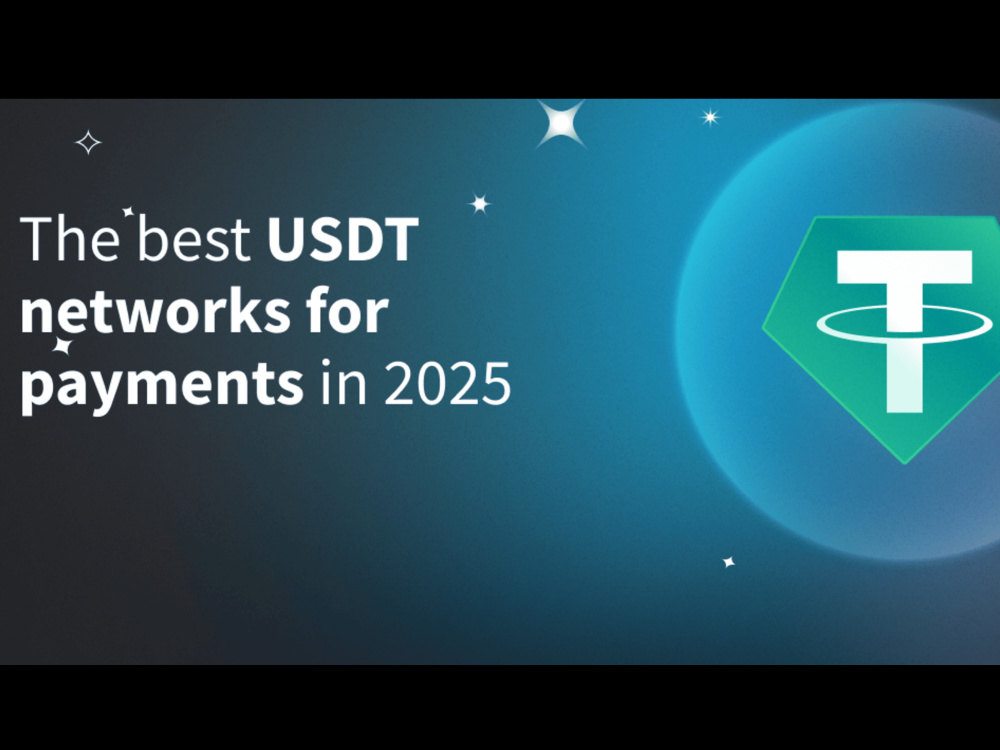 The best USDT networks for payments in 2025